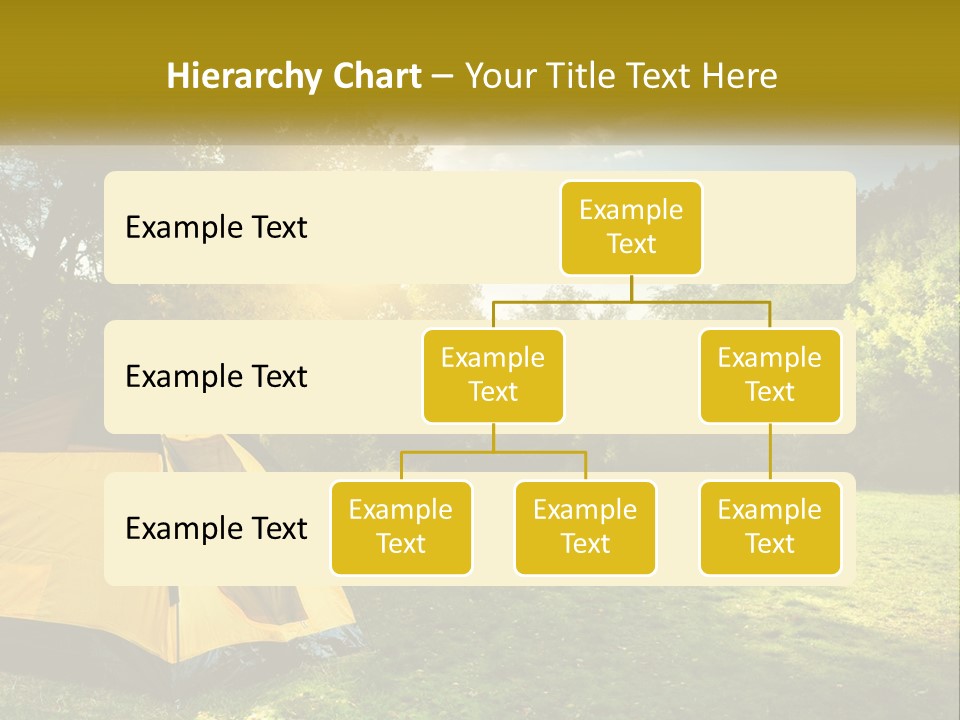 Hierarchy Chart – Your Title Text Here

Example Text

Example Text

Example Text

Example Text

Example Text

Example Text

Example Text

Example Text

Example Text